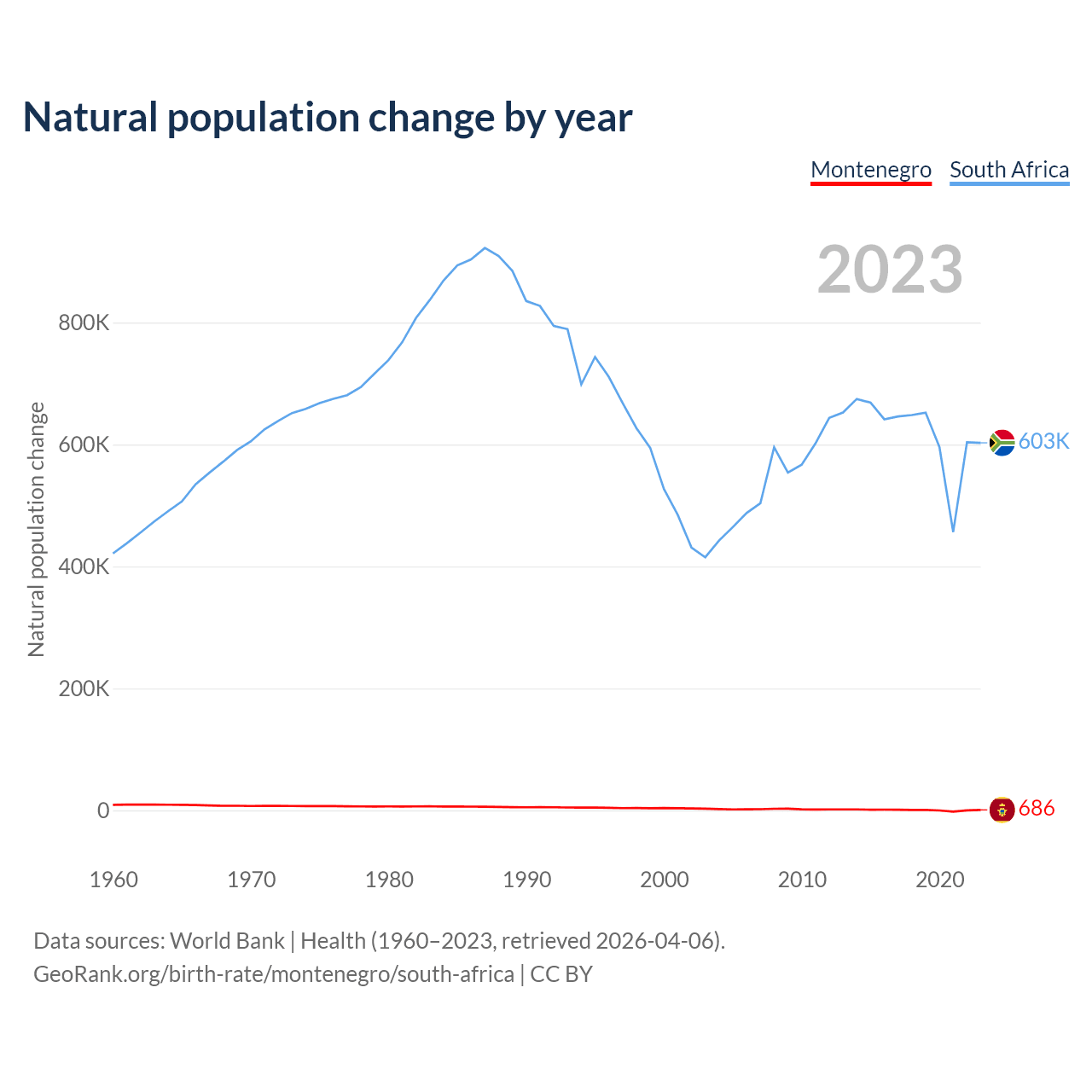 Natural population change by year

Montenegro
South Africa

2023

Natural population change

800K
600K
400K
200K
0

603K
686

1960
1970
1980
1990
2000
2010
2020

Data sources: World Bank | Health (1960–2023, retrieved 2026-04-06).
GeoRank.org/birth-rate/montenegro/south-africa | CC BY